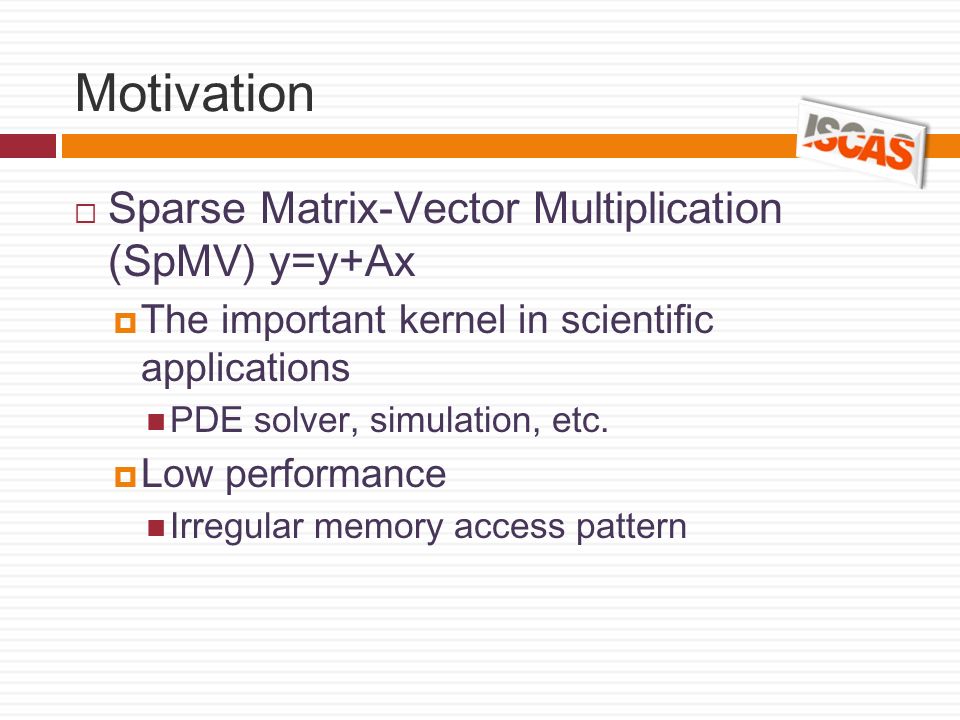 Motivation

ISCAS

Sparse Matrix-Vector Multiplication (SpMV) y=y+Ax

The important kernel in scientific applications

PDE solver, simulation, etc.

Low performance

Irregular memory access pattern